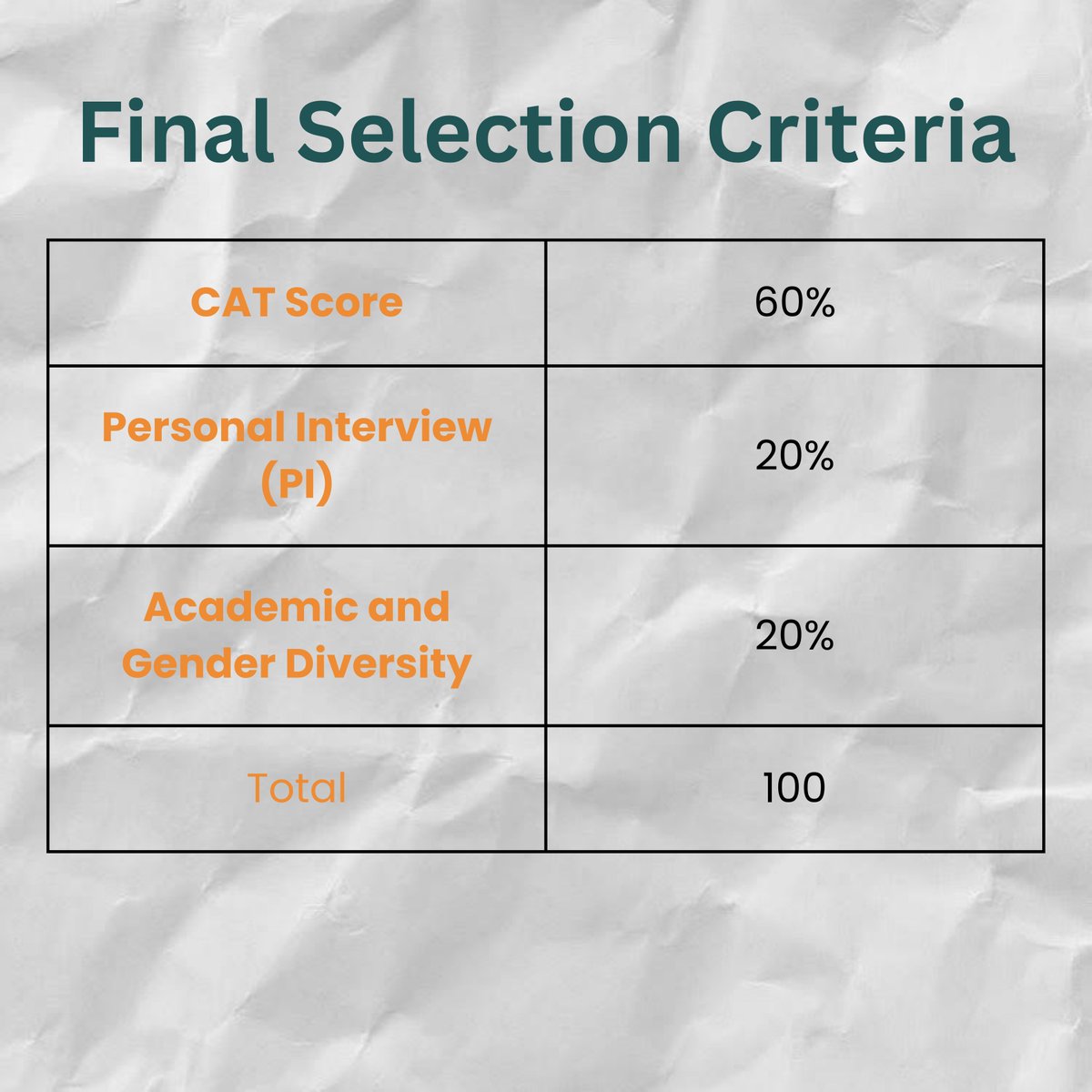 Final Selection Criteria

| CAT Score | 60% |
|---|---|
| Personal Interview (PI) | 20% |
| Academic and Gender Diversity | 20% |
| Total | 100 |